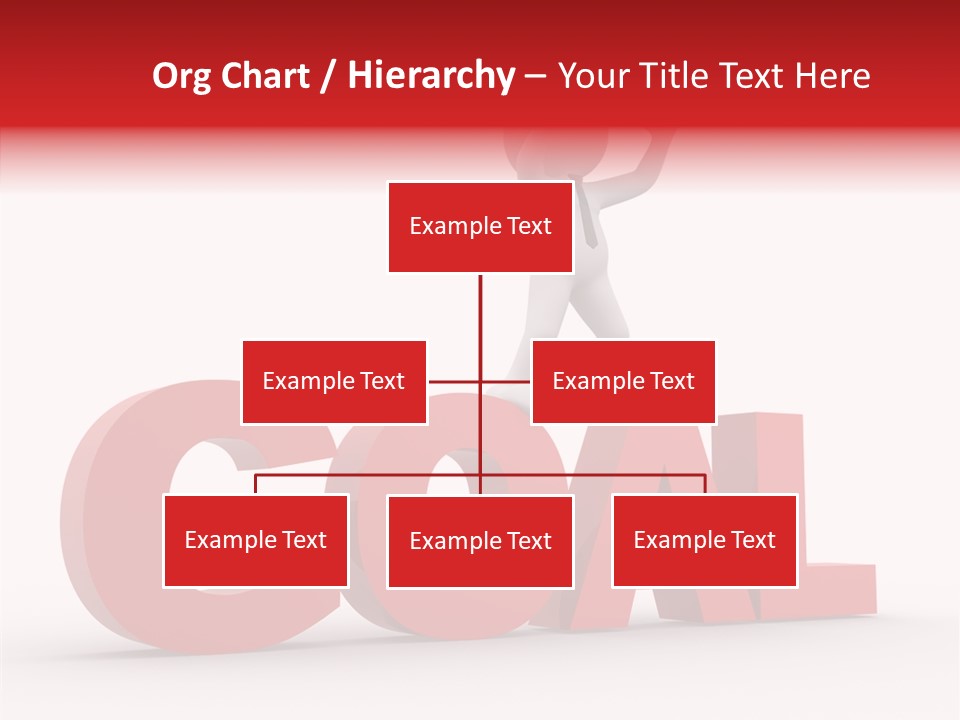 Org Chart / Hierarchy – Your Title Text Here

Example Text

Example Text

Example Text

Example Text

Example Text

Example Text

GOAL